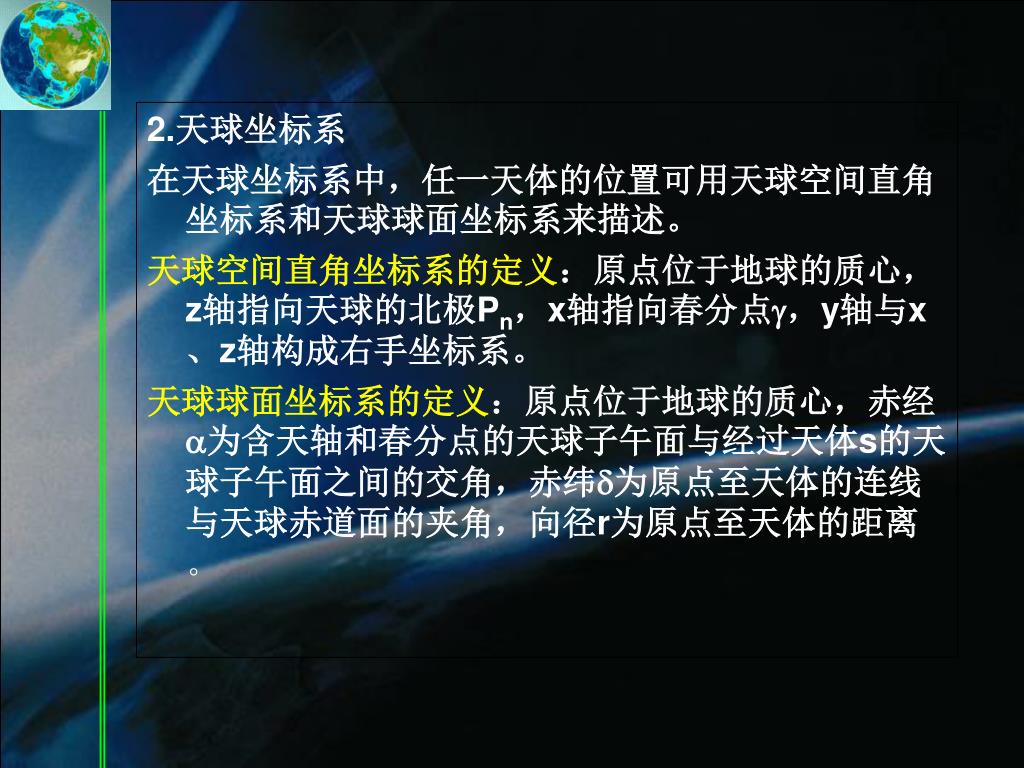 2.天球坐标系

在天球坐标系中，任一天体的位置可用天球空间直角坐标系和天球球面坐标系来描述。

天球空间直角坐标系的定义：原点位于地球的质心，z轴指向天球的北极$P_n$，x轴指向春分点$\gamma$，y轴与x、z轴构成右手坐标系。

天球球面坐标系的定义：原点位于地球的质心，赤经$\alpha$为含天轴和春分点的天球子午面与经过天体s的天球子午面之间的交角，赤纬$\delta$为原点至天体的连线与天球赤道面的夹角，向径r为原点至天体的距离。